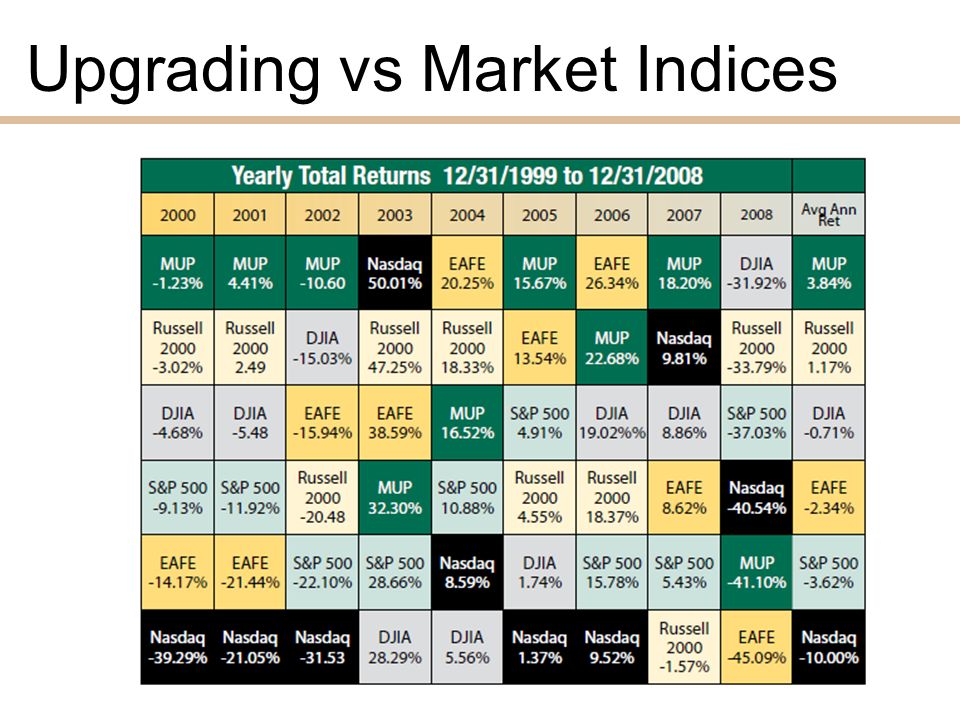 Upgrading vs Market Indices

Yearly Total Returns 12/31/1999 to 12/31/2008

| 2000 | 2001 | 2002 | 2003 | 2004 | 2005 | 2006 | 2007 | 2008 | Avg Ann Ret |
|---|---|---|---|---|---|---|---|---|---|
| MUP -1.23% | MUP 4.41% | MUP -10.60 | Nasdaq 50.01% | EAFE 20.25% | MUP 15.67% | EAFE 26.34% | MUP 18.20% | DJIA -31.92% | MUP 3.84% |
| Russell 2000 -3.02% | Russell 2000 2.49 | DJIA -15.03% | Russell 2000 47.25% | Russell 2000 18.33% | EAFE 13.54% | MUP 22.68% | Nasdaq 9.81% | Russell 2000 -33.79% | Russell 2000 1.17% |
| DJIA -4.68% | DJIA -5.48 | EAFE -15.94% | EAFE 38.59% | MUP 16.52% | S&P 500 4.91% | DJIA 19.02%% | DJIA 8.86% | S&P 500 -37.03% | DJIA -0.71% |
| S&P 500 -9.13% | S&P 500 -11.92% | Russell 2000 -20.48 | MUP 32.30% | S&P 500 10.88% | Russell 2000 4.55% | Russell 2000 18.37% | EAFE 8.62% | Nasdaq -40.54% | EAFE -2.34% |
| EAFE -14.17% | EAFE -21.44% | S&P 500 -22.10% | S&P 500 28.66% | Nasdaq 8.59% | DJIA 1.74% | S&P 500 15.78% | S&P 500 5.43% | MUP -41.10% | S&P 500 -3.62% |
| Nasdaq -39.29% | Nasdaq -21.05% | Nasdaq -31.53 | DJIA 28.29% | DJIA 5.56% | Nasdaq 1.37% | Nasdaq 9.52% | Russell 2000 -1.57% | EAFE -45.09% | Nasdaq -10.00% |